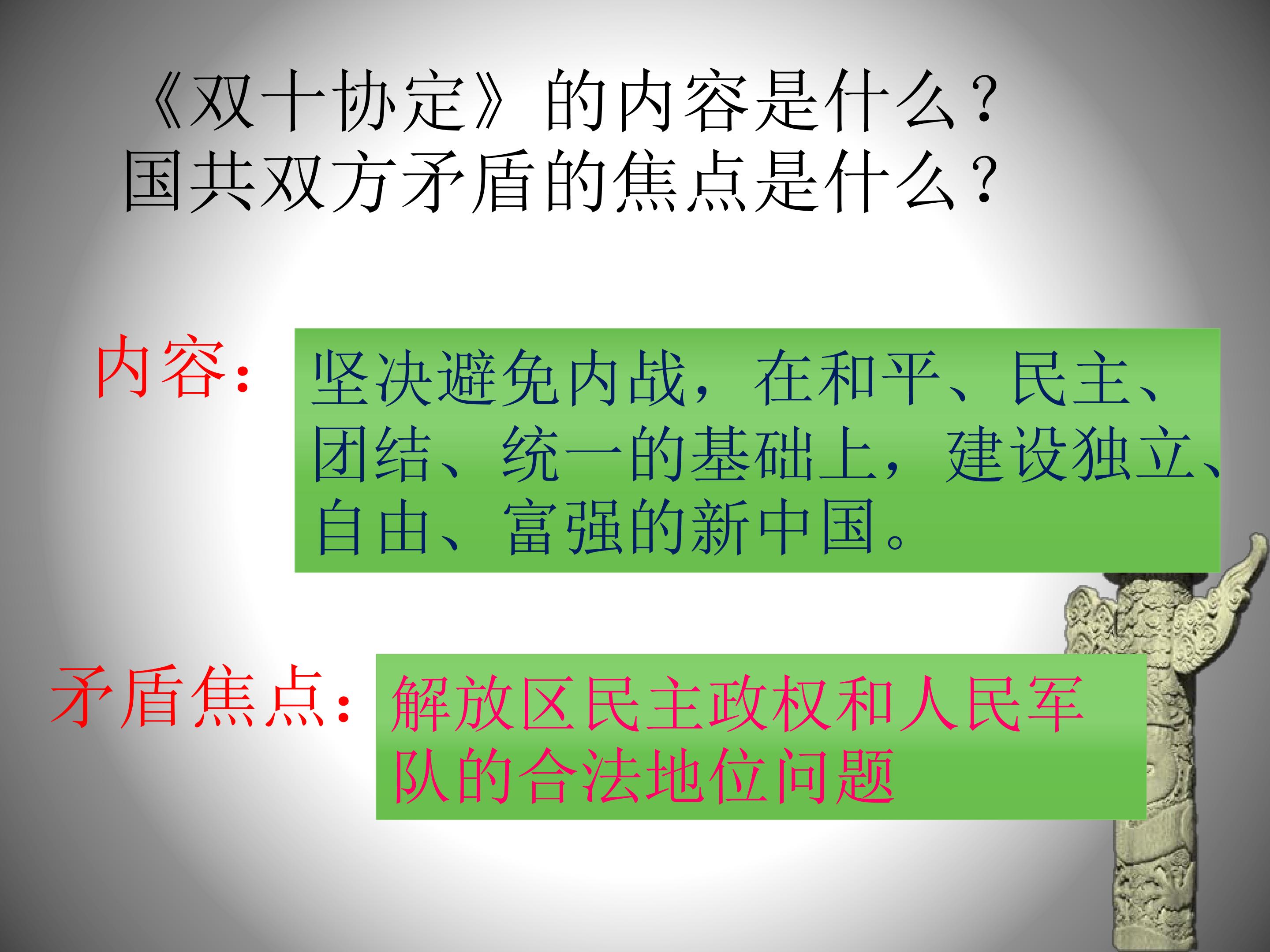 《双十协定》的内容是什么？
国共双方矛盾的焦点是什么？

内容：坚决避免内战，在和平、民主、团结、统一的基础上，建设独立、自由、富强的新中国。

矛盾焦点：解放区民主政权和人民军队的合法地位问题